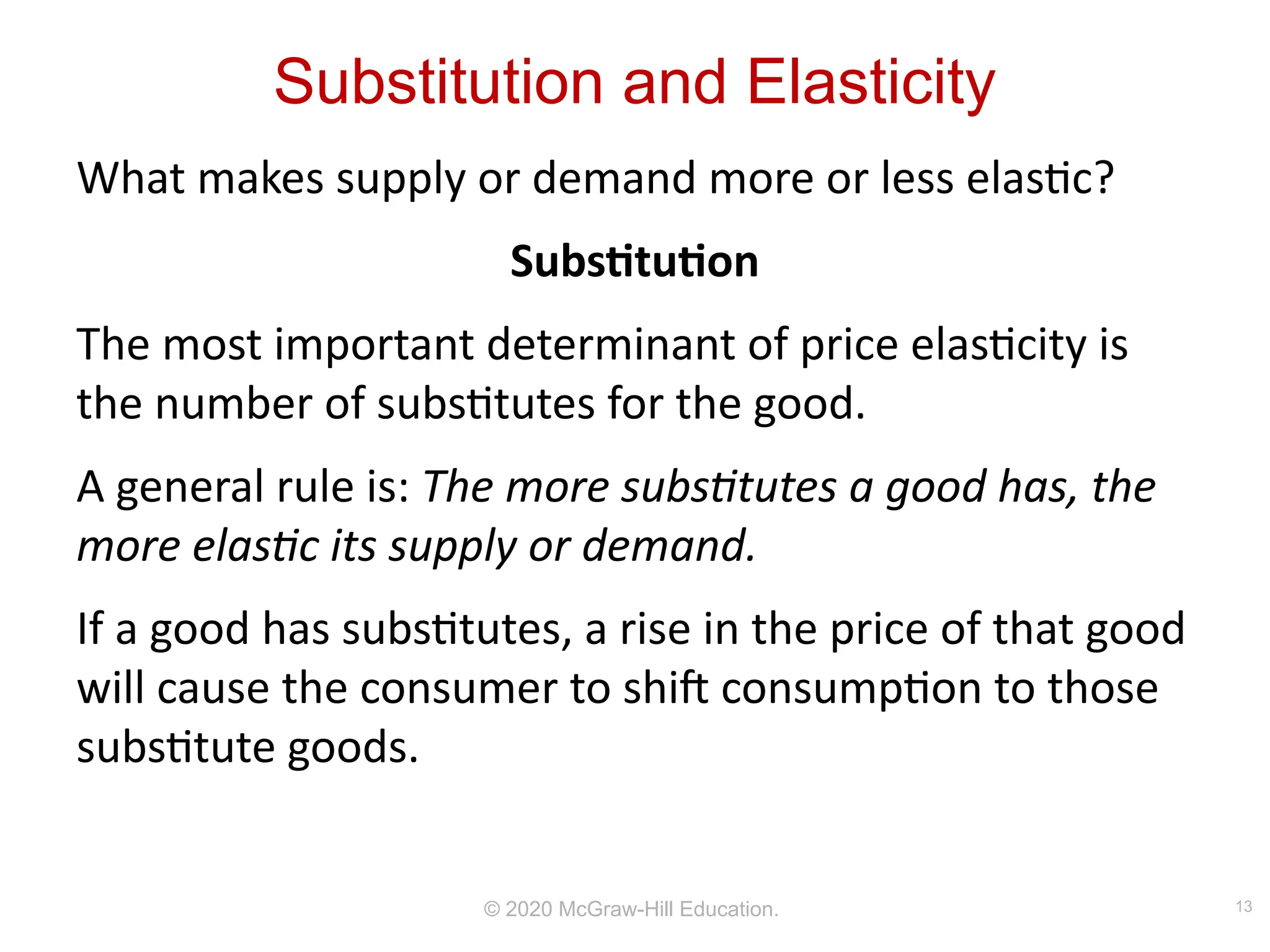 Substitution and Elasticity

What makes supply or demand more or less elastic?

Substitution

The most important determinant of price elasticity is the number of substitutes for the good.

A general rule is: The more substitutes a good has, the more elastic its supply or demand.

If a good has substitutes, a rise in the price of that good will cause the consumer to shift consumption to those substitute goods.

© 2020 McGraw-Hill Education.

13